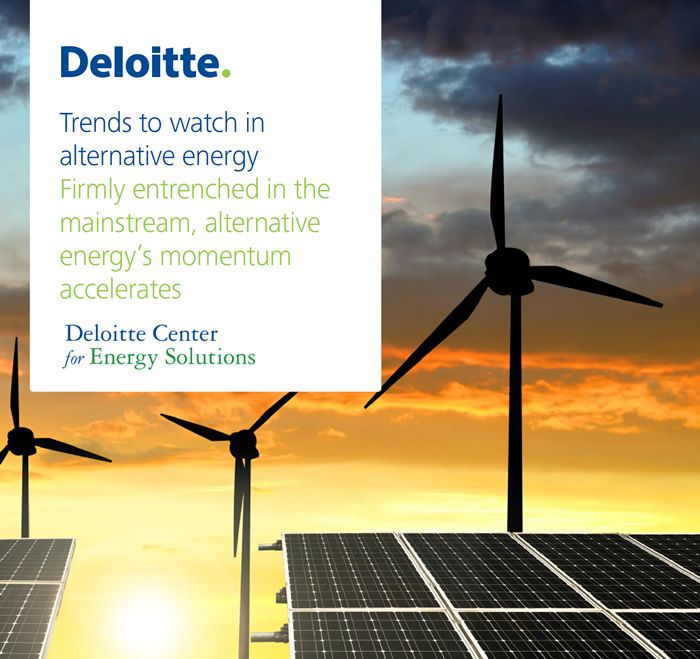 Deloitte.

Trends to watch in alternative energy
Firmly entrenched in the mainstream, alternative energy's momentum accelerates

Deloitte Center
for Energy Solutions